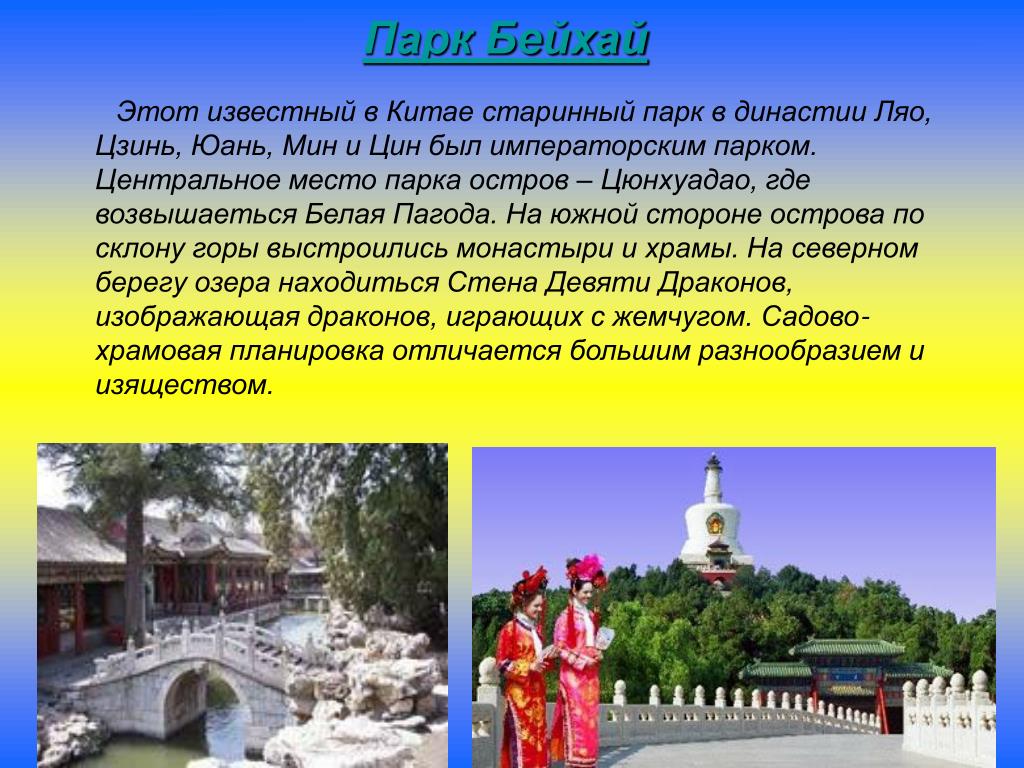 Парк Бейхай

Этот известный в Китае старинный парк в династии Ляо, Цзинь, Юань, Мин и Цин был императорским парком. Центральное место парка остров – Цюнхуадао, где возвышаеться Белая Пагода. На южной стороне острова по склону горы выстроились монастыри и храмы. На северном берегу озера находиться Стена Девяти Драконов, изображающая драконов, играющих с жемчугом. Садово-храмовая планировка отличается большим разнообразием и изяществом.